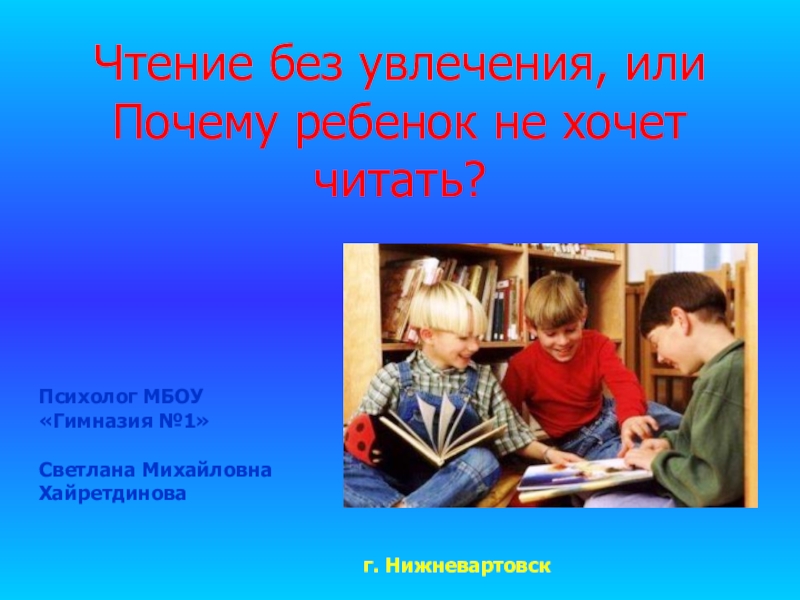 Чтение без увлечения, или Почему ребенок не хочет читать?

Психолог МБОУ «Гимназия №1»

Светлана Михайловна Хайретдинова

г. Нижневартовск